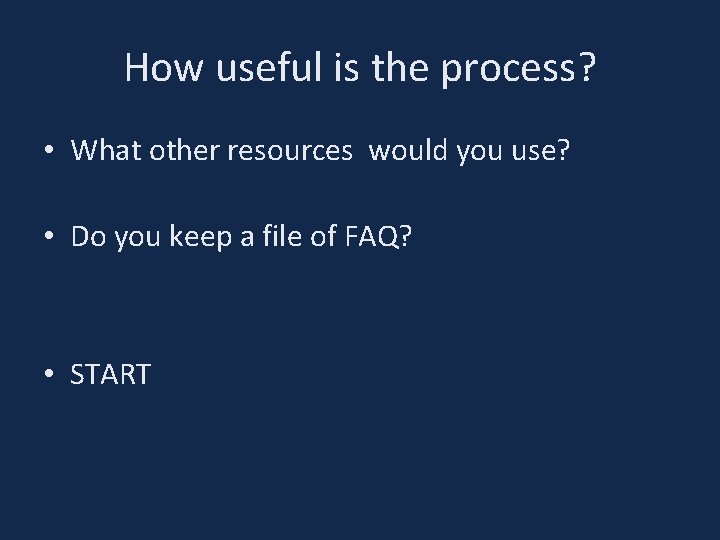 How useful is the process?

• What other resources would you use?

• Do you keep a file of FAQ?

• START